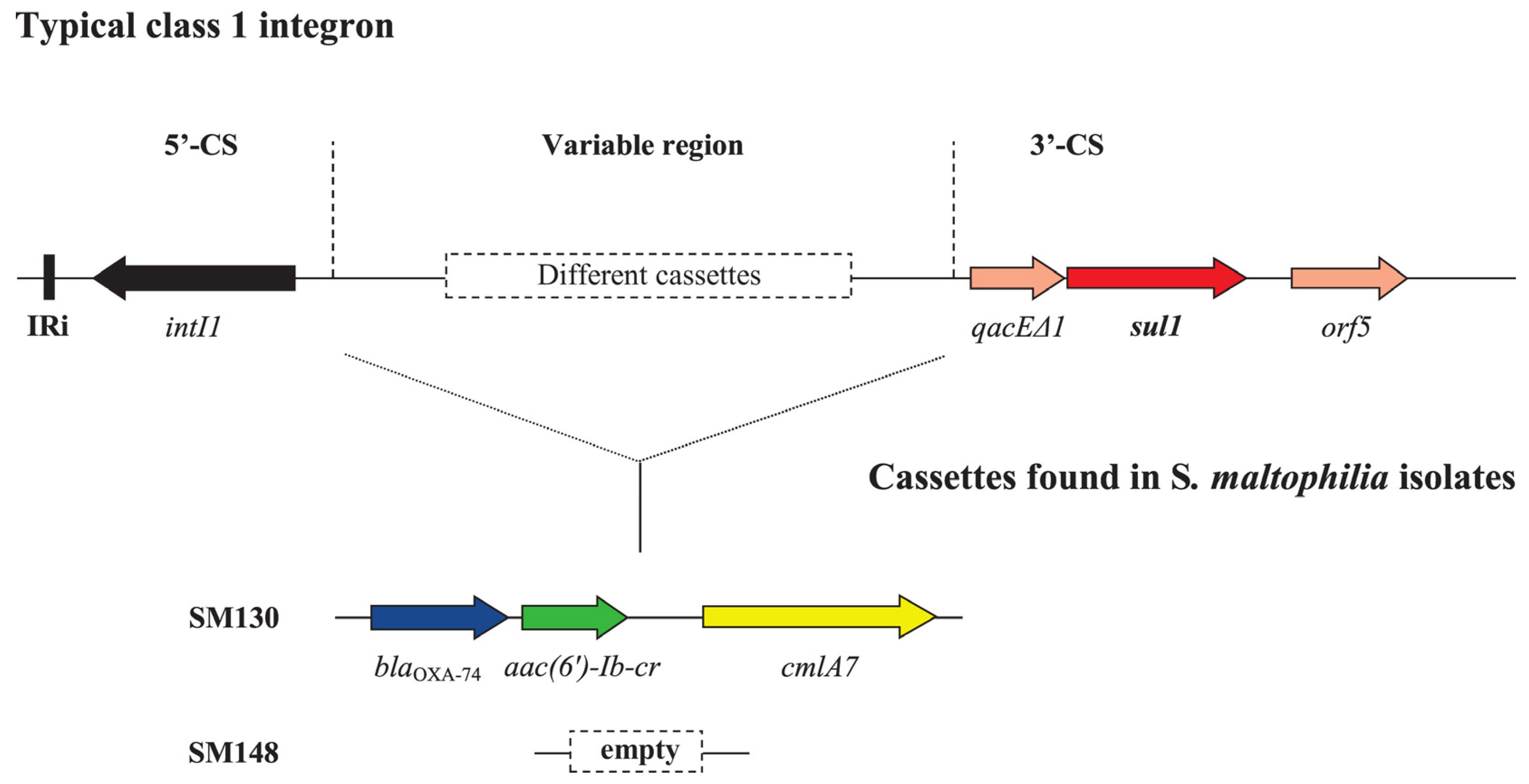 Typical class 1 integron

5'-CS

Variable region

3'-CS

Different cassettes

IRi

intI1

qacEΔ1

sul1

orf5

Cassettes found in S. maltophilia isolates

SM130

$bla_{OXA-74}$

aac(6')-Ib-cr

cmlA7

SM148

empty